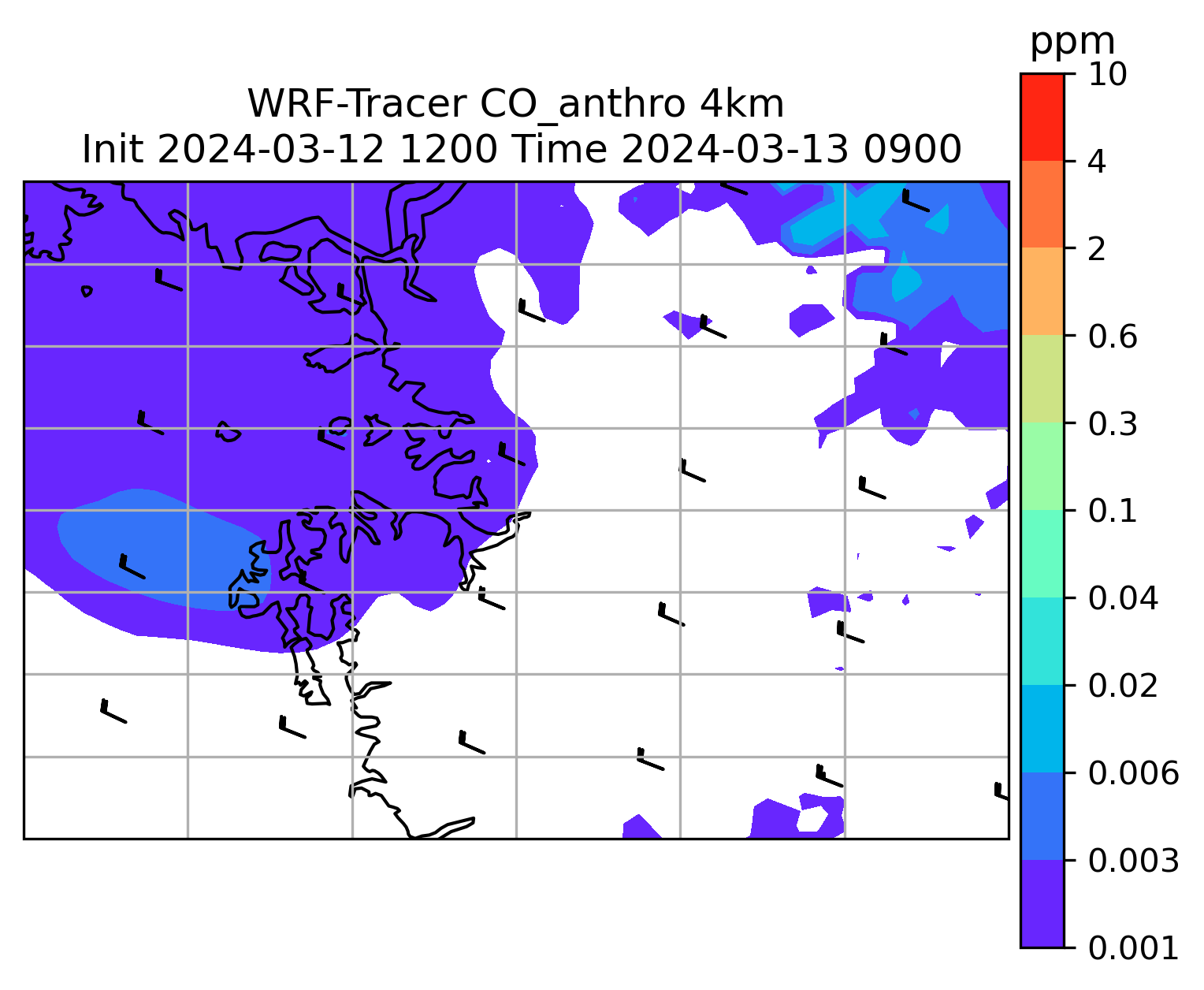 WRF-Tracer CO_anthro 4km
Init 2024-03-12 1200 Time 2024-03-13 0900

ppm
10
4
2
0.6
0.3
0.1
0.04
0.02
0.006
0.003
0.001